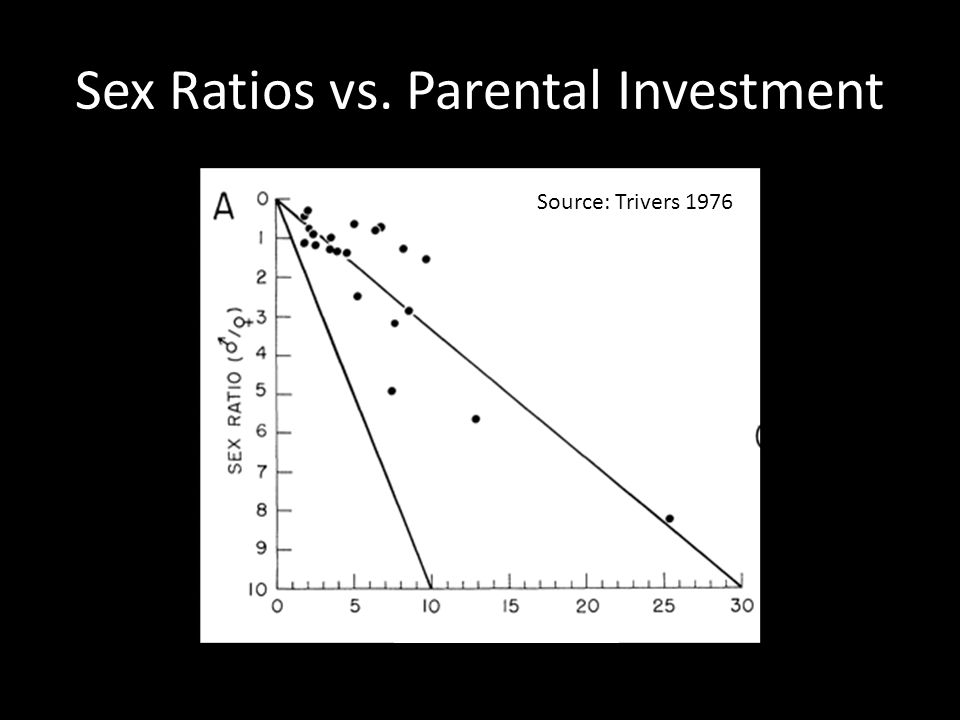 Sex Ratios vs. Parental Investment

A

Source: Trivers 1976

SEX RATIO (♂/♀)

0
1
2
3
4
5
6
7
8
9
10

0 5 10 15 20 25 30